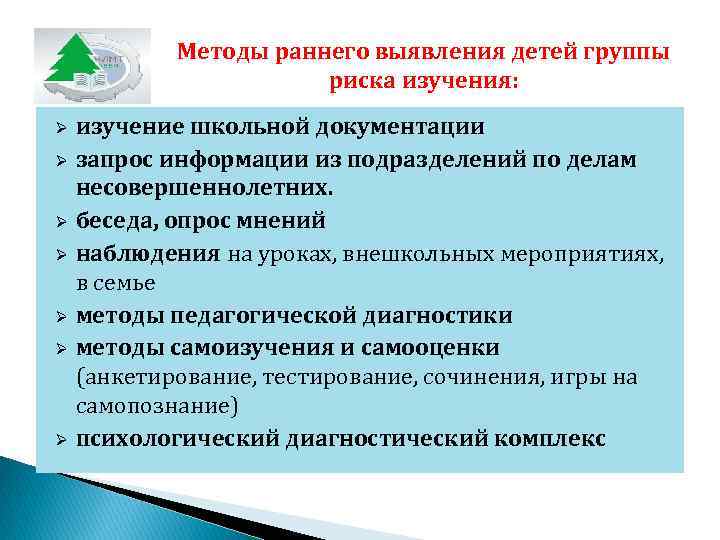 Методы раннего выявления детей группы риска изучения:

➢ изучение школьной документации
➢ запрос информации из подразделений по делам несовершеннолетних.
➢ беседа, опрос мнений
➢ наблюдения на уроках, внешкольных мероприятиях, в семье
➢ методы педагогической диагностики
➢ методы самоизучения и самооценки (анкетирование, тестирование, сочинения, игры на самопознание)
➢ психологический диагностический комплекс